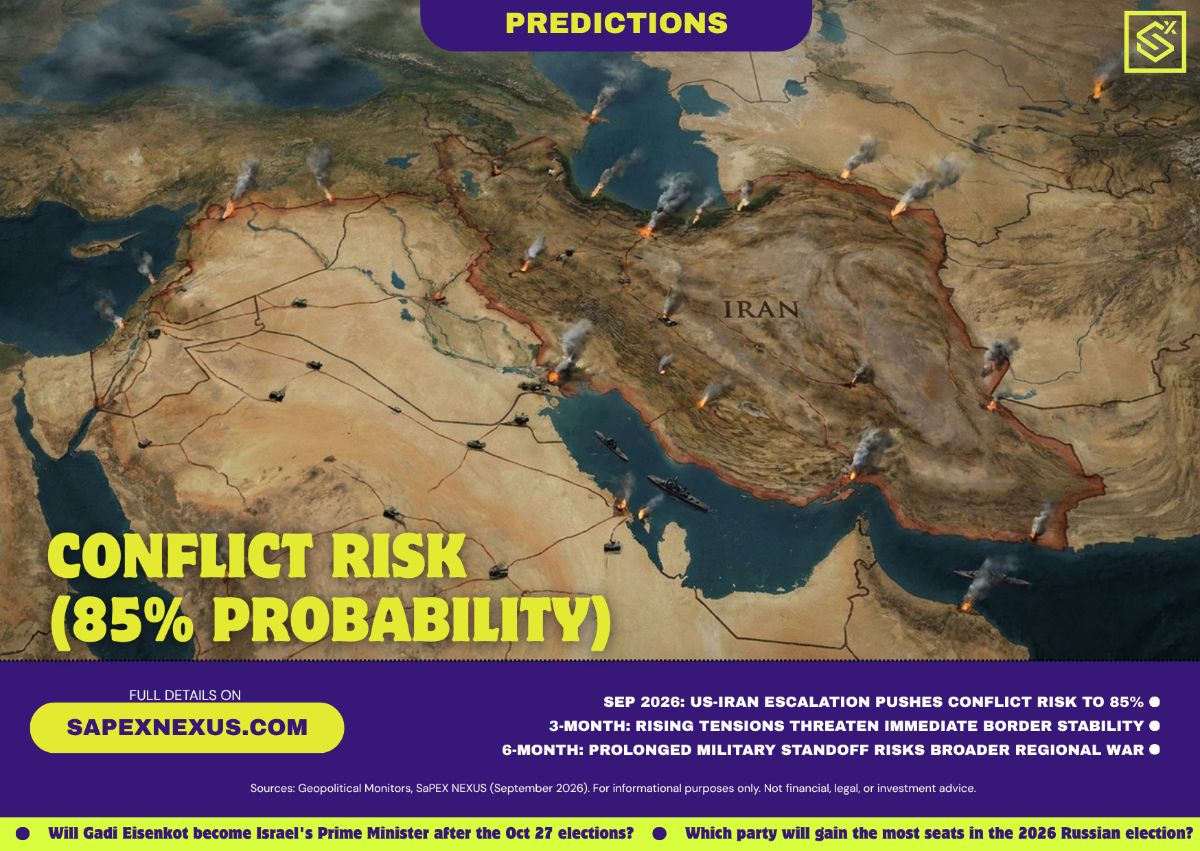 PREDICTIONS

IRAN

CONFLICT RISK (85% PROBABILITY)

FULL DETAILS ON

SAPEXNEXUS.COM

SEP 2026: US-IRAN ESCALATION PUSHES CONFLICT RISK TO 85%

3-MONTH: RISING TENSIONS THREATEN IMMEDIATE BORDER STABILITY

6-MONTH: PROLONGED MILITARY STANDOFF RISKS BROADER REGIONAL WAR

Sources: Geopolitical Monitors, SaPEX NEXUS (September 2026). For informational purposes only. Not financial, legal, or investment advice.

Will Gadi Eisenkot become Israel's Prime Minister after the Oct 27 elections?

Which party will gain the most seats in the 2026 Russian election?